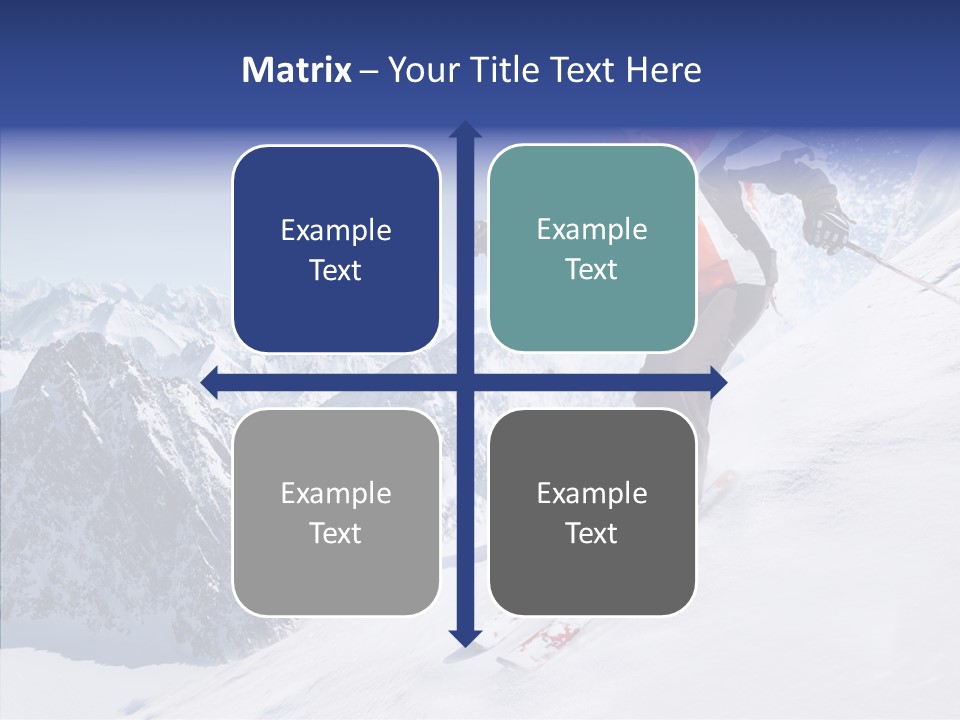 Matrix – Your Title Text Here

Example Text

Example Text

Example Text

Example Text